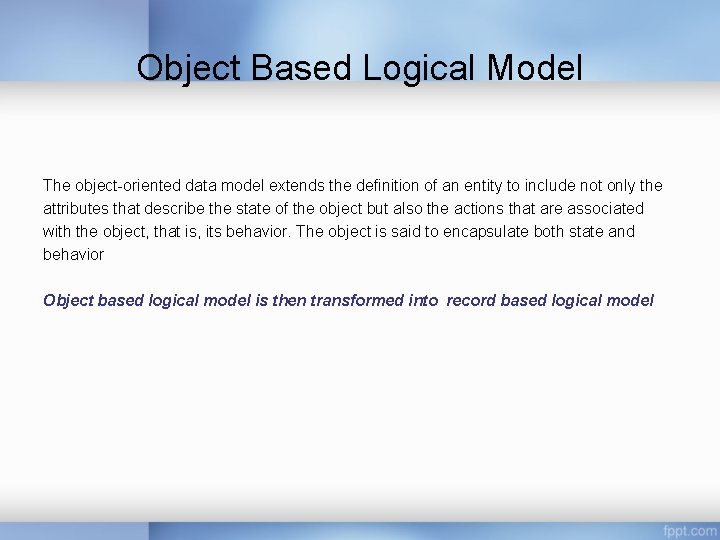 Object Based Logical Model

The object-oriented data model extends the definition of an entity to include not only the attributes that describe the state of the object but also the actions that are associated with the object, that is, its behavior. The object is said to encapsulate both state and behavior

Object based logical model is then transformed into record based logical model

fppt.com